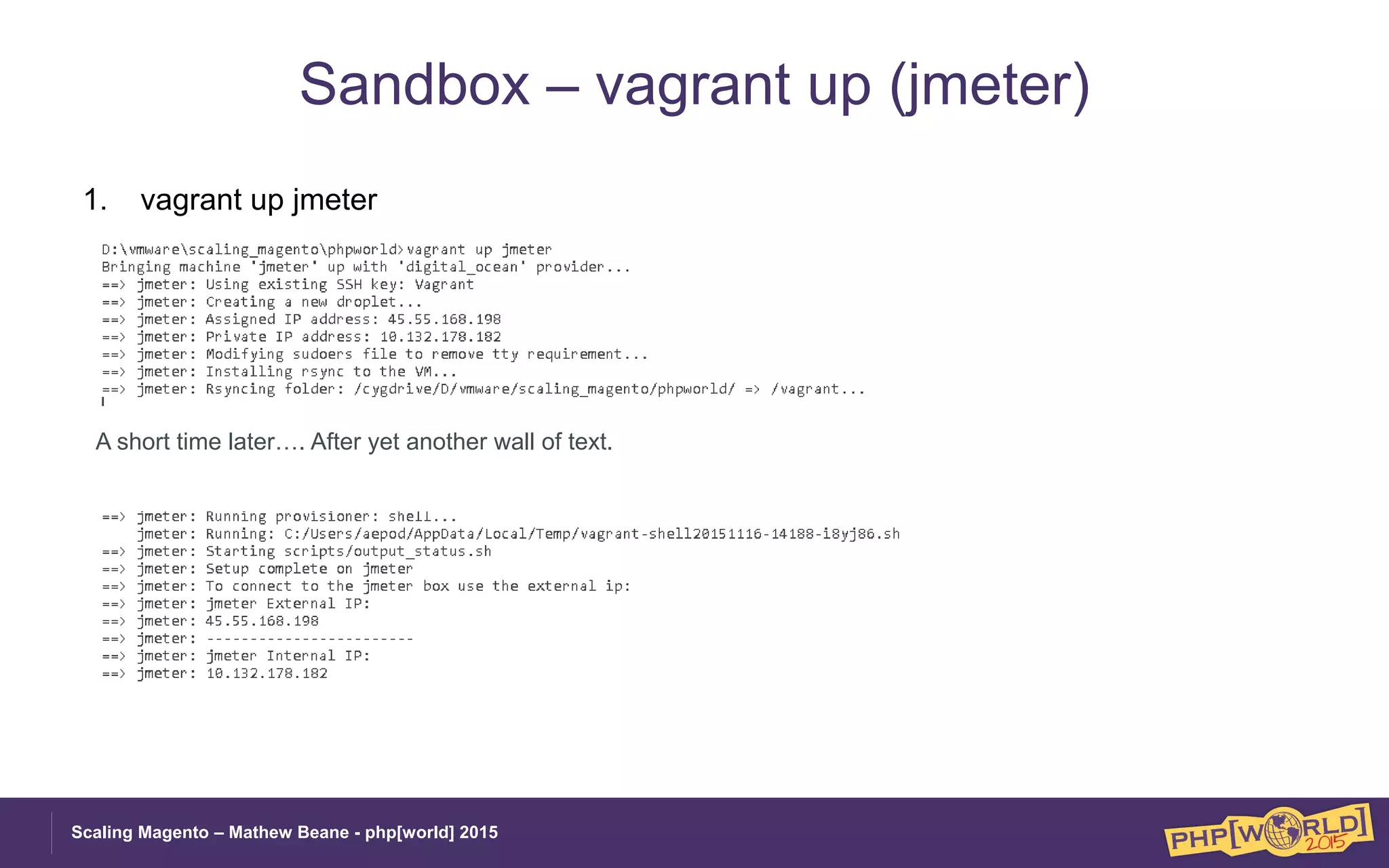 Sandbox – vagrant up (jmeter)

1. vagrant up jmeter

D:\vmware\scaling_magento\phpworld>vagrant up jmeter
Bringing machine 'jmeter' up with 'digital_ocean' provider...
==> jmeter: Using existing SSH key: Vagrant
==> jmeter: Creating a new droplet...
==> jmeter: Assigned IP address: 45.55.168.198
==> jmeter: Private IP address: 10.132.178.182
==> jmeter: Modifying sudoers file to remove tty requirement...
==> jmeter: Installing rsync to the VM...
==> jmeter: Rsyncing folder: /cygdrive/D/vmware/scaling_magento/phpworld/ => /vagrant...

A short time later…. After yet another wall of text.

==> jmeter: Running provisioner: shell...
    jmeter: Running: C:/Users/aepod/AppData/Local/Temp/vagrant-shell20151116-14188-i8yj86.sh
==> jmeter: Starting scripts/output_status.sh
==> jmeter: Setup complete on jmeter
==> jmeter: To connect to the jmeter box use the external ip:
==> jmeter: jmeter External IP:
==> jmeter: 45.55.168.198
==> jmeter: ------------------------
==> jmeter: jmeter Internal IP:
==> jmeter: 10.132.178.182

Scaling Magento – Mathew Beane - php[world] 2015

PHP[WORLD] 2015